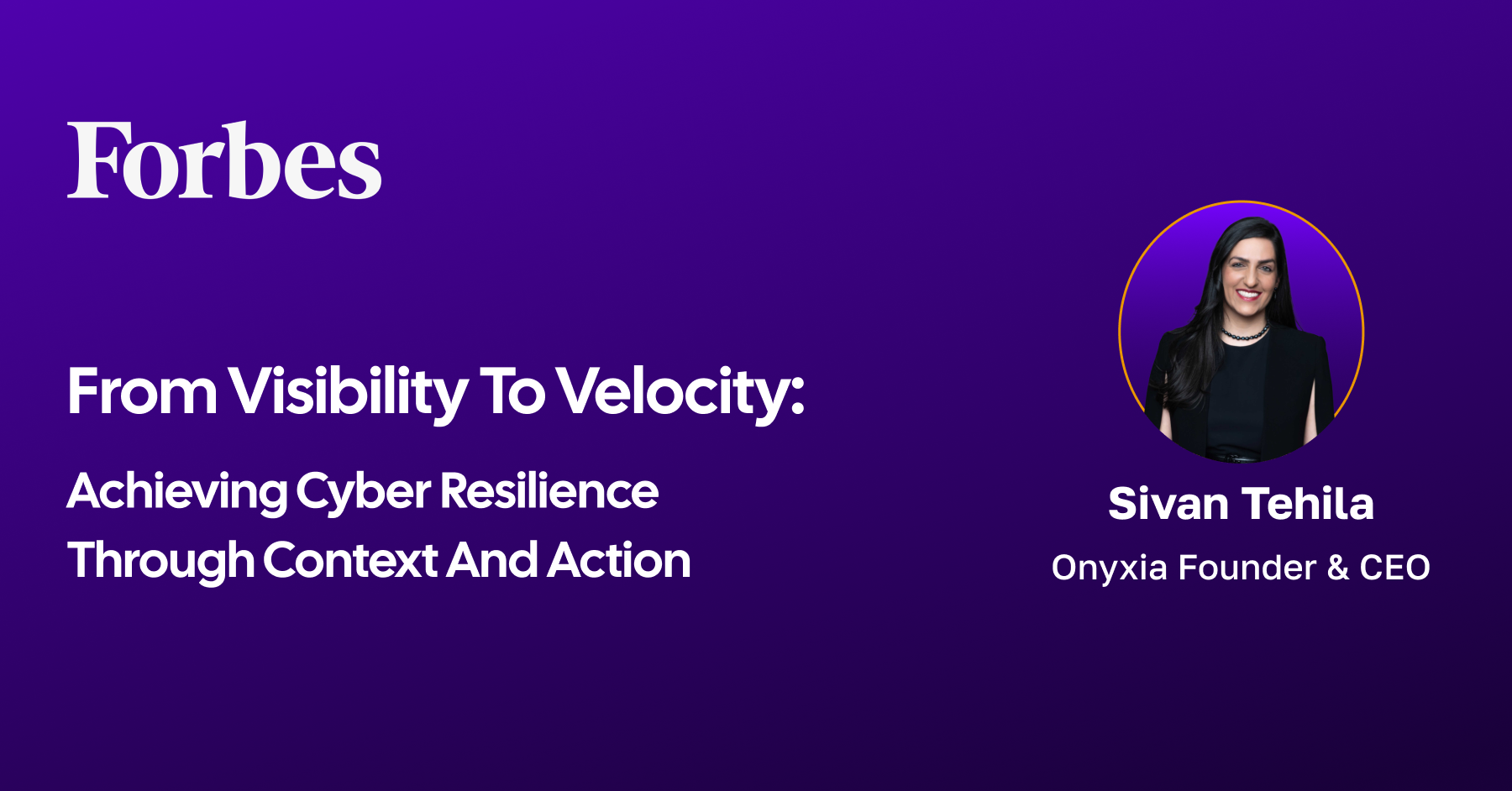 Forbes

From Visibility To Velocity:

Achieving Cyber Resilience Through Context And Action

Sivan Tehila

Onyxia Founder & CEO